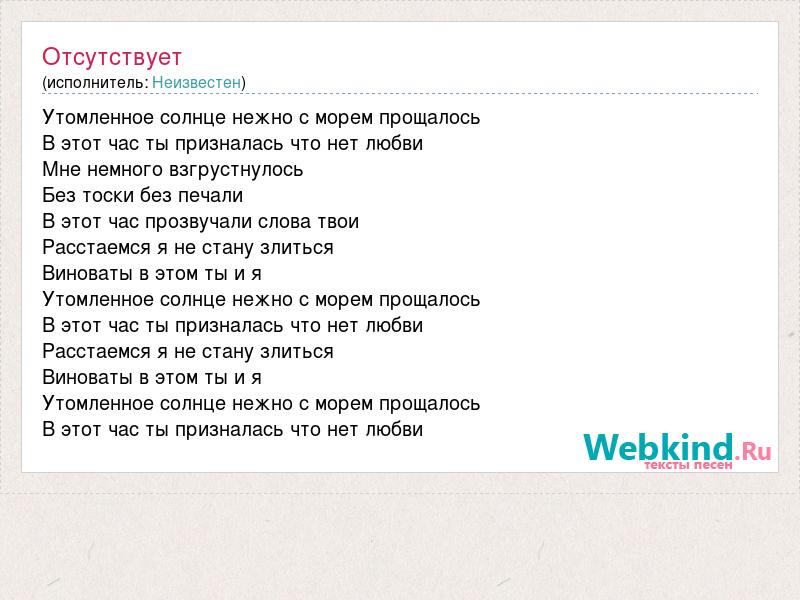 Отсутствует
(исполнитель: Неизвестен)

Утомленное солнце нежно с морем прощалось
В этот час ты призналась что нет любви
Мне немного взгрустнулось
Без тоски без печали
В этот час прозвучали слова твои
Расстаемся я не стану злиться
Виноваты в этом ты и я
Утомленное солнце нежно с морем прощалось
В этот час ты призналась что нет любви
Расстаемся я не стану злиться
Виноваты в этом ты и я
Утомленное солнце нежно с морем прощалось
В этот час ты призналась что нет любви

Webkind.Ru
тексты песен